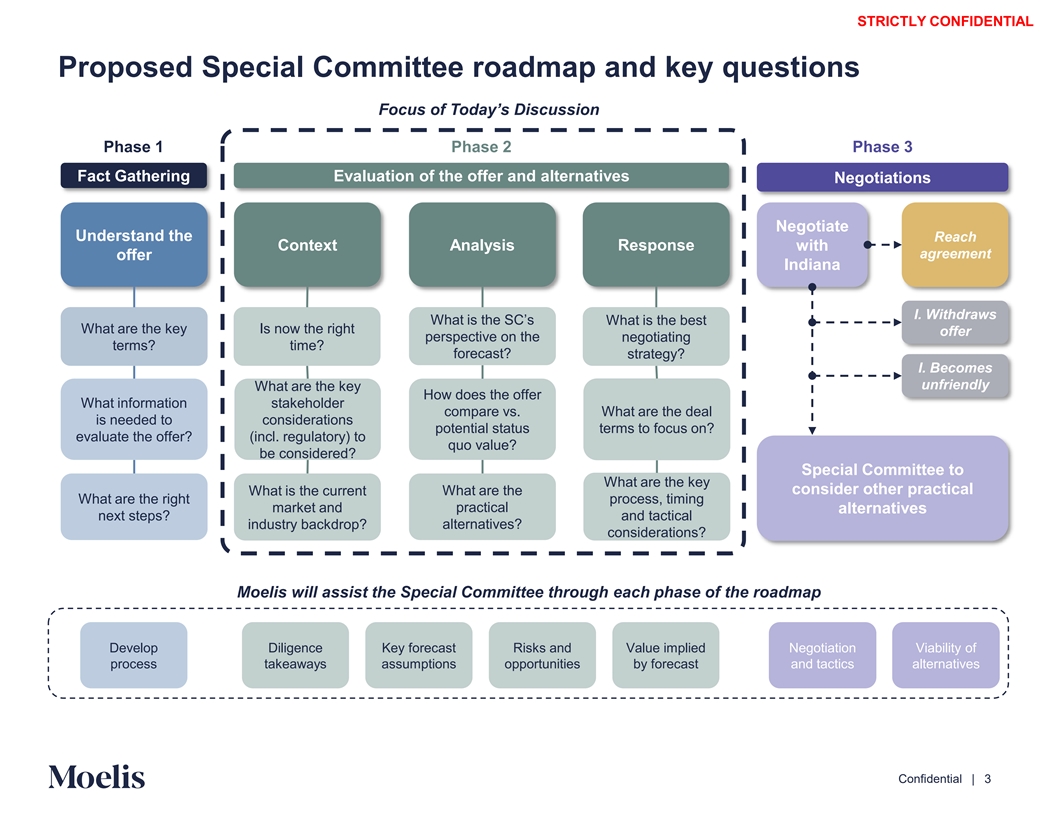 STRICTLY CONFIDENTIAL

Proposed Special Committee roadmap and key questions

Focus of Today's Discussion

Phase 1

Fact Gathering

Understand the offer

What are the key terms?

What information is needed to evaluate the offer?

What are the right next steps?

Phase 2

Evaluation of the offer and alternatives

Context

Is now the right time?

What are the key stakeholder considerations (incl. regulatory) to be considered?

What is the current market and industry backdrop?

Analysis

What is the SC's perspective on the forecast?

How does the offer compare vs. potential status quo value?

What are the practical alternatives?

Response

What is the best negotiating strategy?

What are the deal terms to focus on?

What are the key process, timing and tactical considerations?

Phase 3

Negotiations

Negotiate with Indiana

Reach agreement

I. Withdraws offer

I. Becomes unfriendly

Special Committee to consider other practical alternatives

Moelis will assist the Special Committee through each phase of the roadmap

Develop process

Diligence takeaways

Key forecast assumptions

Risks and opportunities

Value implied by forecast

Negotiation and tactics

Viability of alternatives

Moelis

Confidential | 3